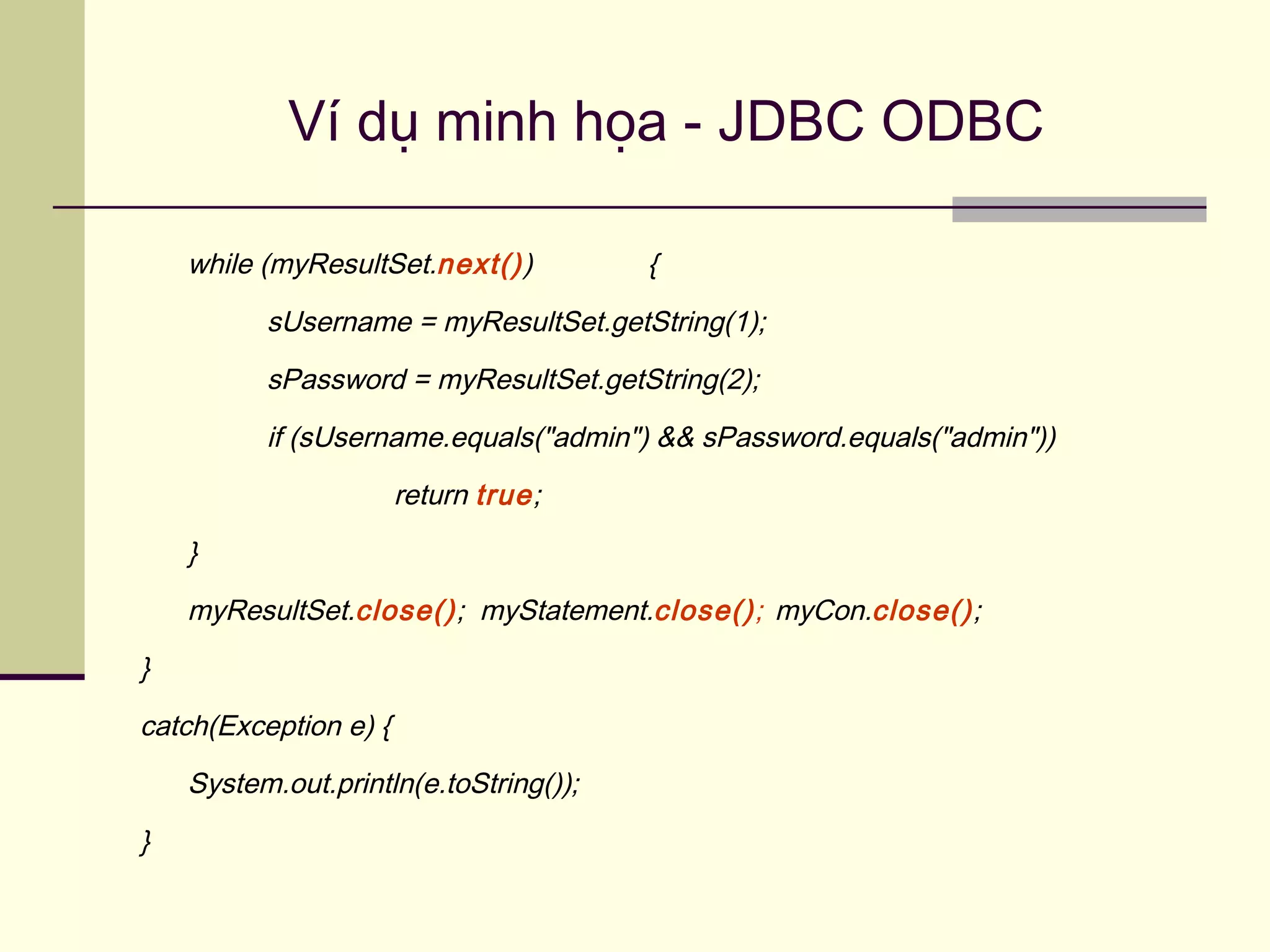 Ví dụ minh họa - JDBC ODBC

while (myResultSet.next()) {
sUsername = myResultSet.getString(1);
sPassword = myResultSet.getString(2);
if (sUsername.equals("admin") && sPassword.equals("admin"))
return true;
}
myResultSet.close(); myStatement.close(); myCon.close();
}
catch(Exception e) {
System.out.println(e.toString());
}